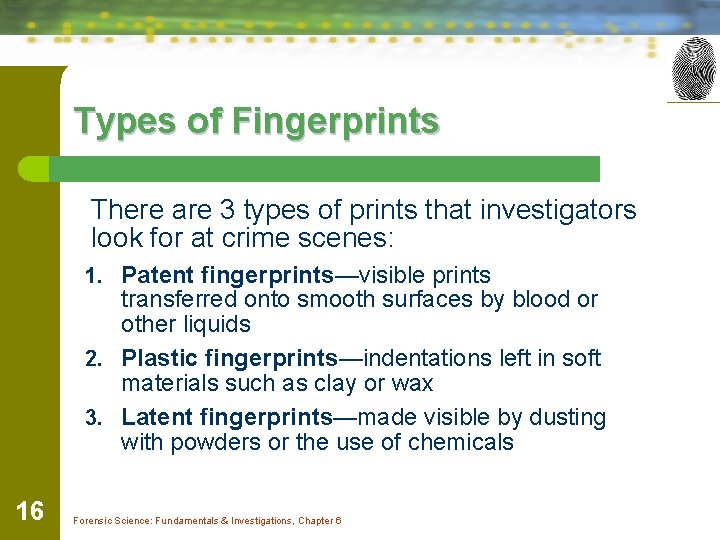 Types of Fingerprints

There are 3 types of prints that investigators look for at crime scenes:

1. Patent fingerprints—visible prints transferred onto smooth surfaces by blood or other liquids
2. Plastic fingerprints—indentations left in soft materials such as clay or wax
3. Latent fingerprints—made visible by dusting with powders or the use of chemicals

16

Forensic Science: Fundamentals & Investigations, Chapter 6